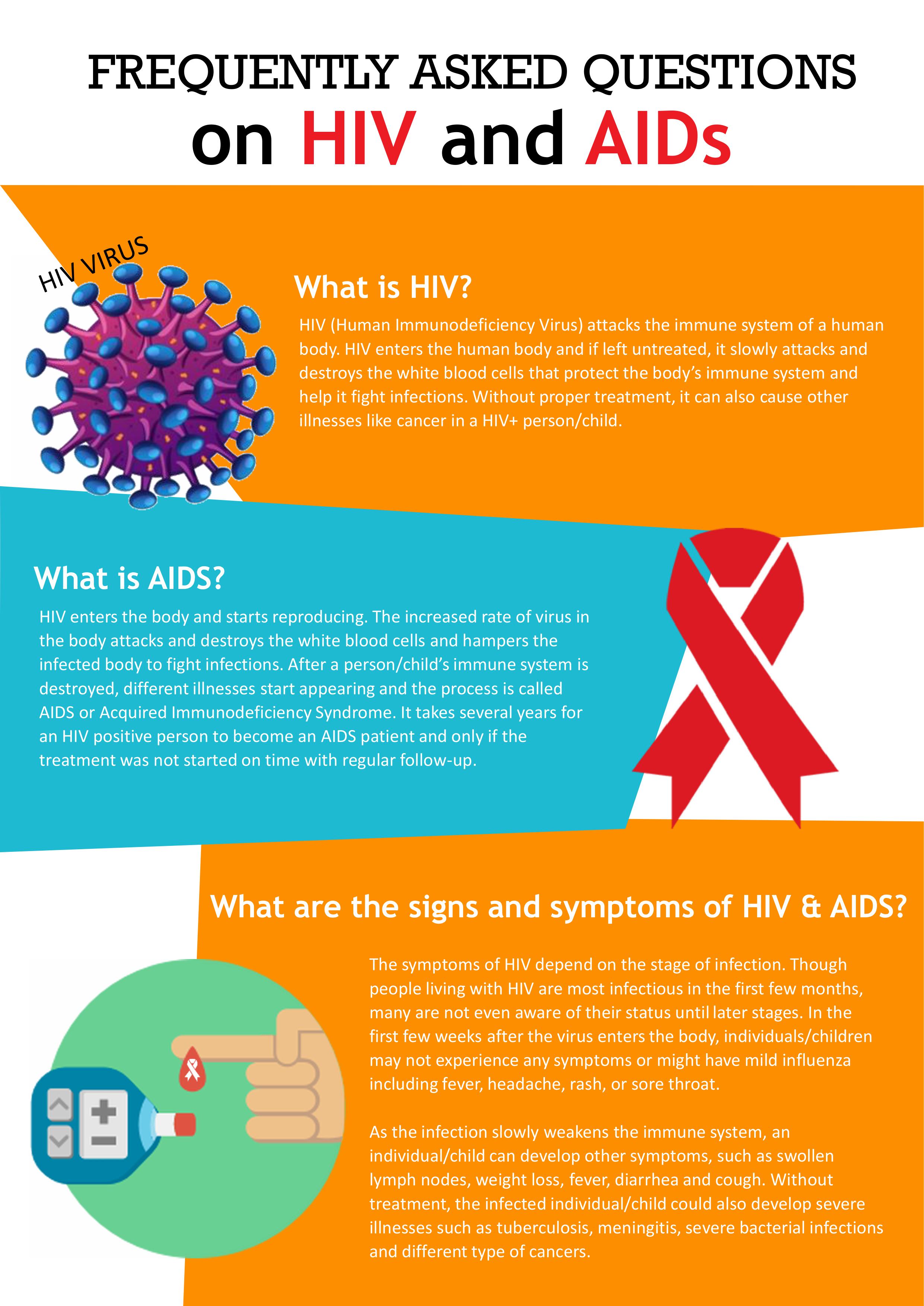 FREQUENTLY ASKED QUESTIONS
on HIV and AIDs

HIV VIRUS

What is HIV?

HIV (Human Immunodeficiency Virus) attacks the immune system of a human body. HIV enters the human body and if left untreated, it slowly attacks and destroys the white blood cells that protect the body's immune system and help it fight infections. Without proper treatment, it can also cause other illnesses like cancer in a HIV+ person/child.

What is AIDS?

HIV enters the body and starts reproducing. The increased rate of virus in the body attacks and destroys the white blood cells and hampers the infected body to fight infections. After a person/child's immune system is destroyed, different illnesses start appearing and the process is called AIDS or Acquired Immunodeficiency Syndrome. It takes several years for an HIV positive person to become an AIDS patient and only if the treatment was not started on time with regular follow-up.

What are the signs and symptoms of HIV & AIDS?

The symptoms of HIV depend on the stage of infection. Though people living with HIV are most infectious in the first few months, many are not even aware of their status until later stages. In the first few weeks after the virus enters the body, individuals/children may not experience any symptoms or might have mild influenza including fever, headache, rash, or sore throat.

As the infection slowly weakens the immune system, an individual/child can develop other symptoms, such as swollen lymph nodes, weight loss, fever, diarrhea and cough. Without treatment, the infected individual/child could also develop severe illnesses such as tuberculosis, meningitis, severe bacterial infections and different type of cancers.